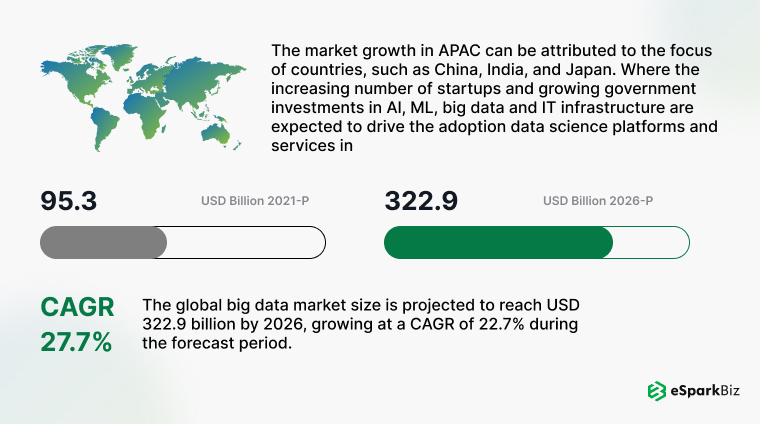 The market growth in APAC can be attributed to the focus of countries, such as China, India, and Japan. Where the increasing number of startups and growing government investments in AI, ML, big data and IT infrastructure are expected to drive the adoption data science platforms and services in

95.3

USD Billion 2021-P

322.9

USD Billion 2026-P

CAGR
27.7%

The global big data market size is projected to reach USD 322.9 billion by 2026, growing at a CAGR of 22.7% during the forecast period.

eSparkBiz